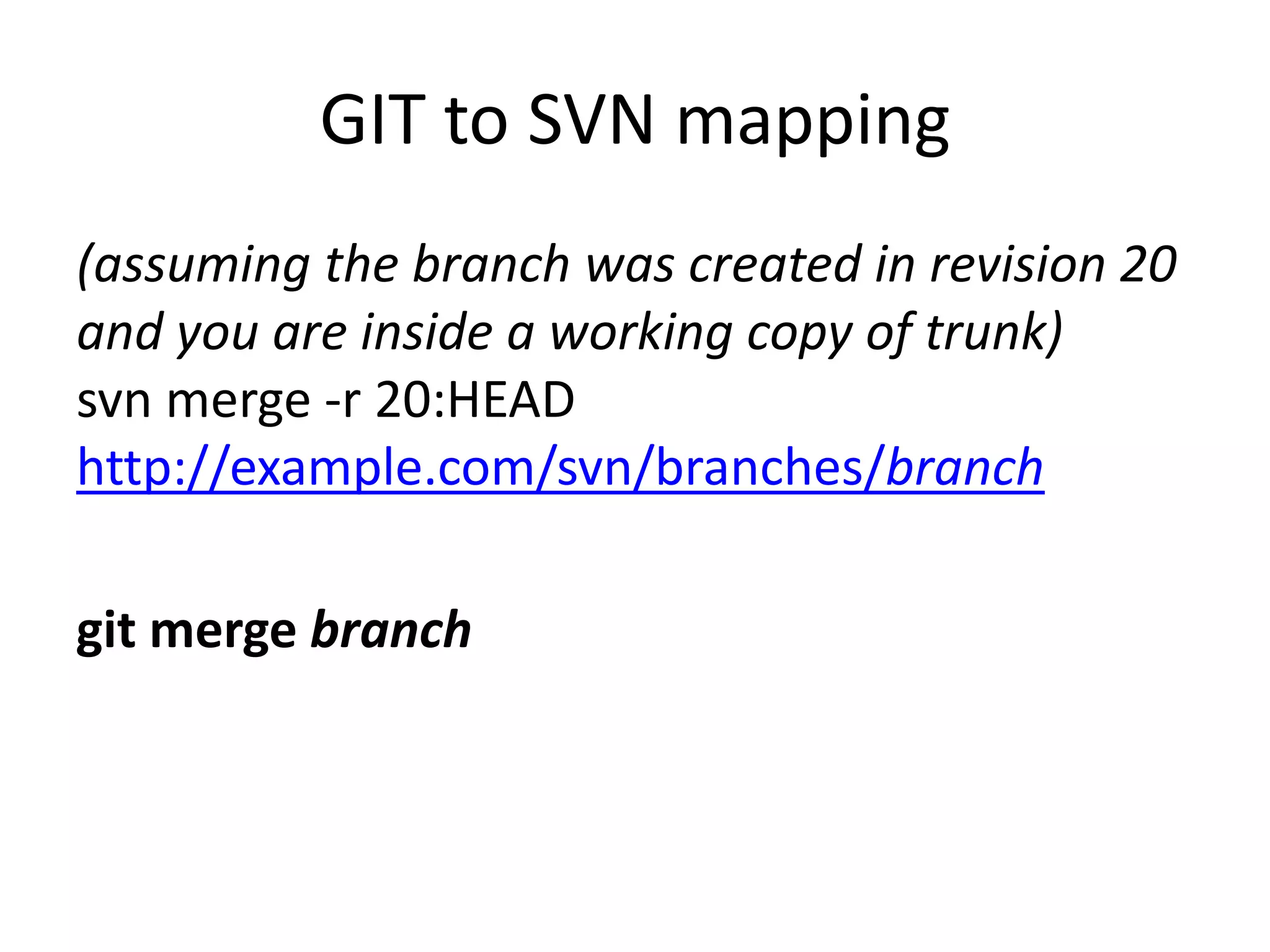 GIT to SVN mapping

(assuming the branch was created in revision 20 and you are inside a working copy of trunk)
svn merge -r 20:HEAD http://example.com/svn/branches/branch

git merge branch